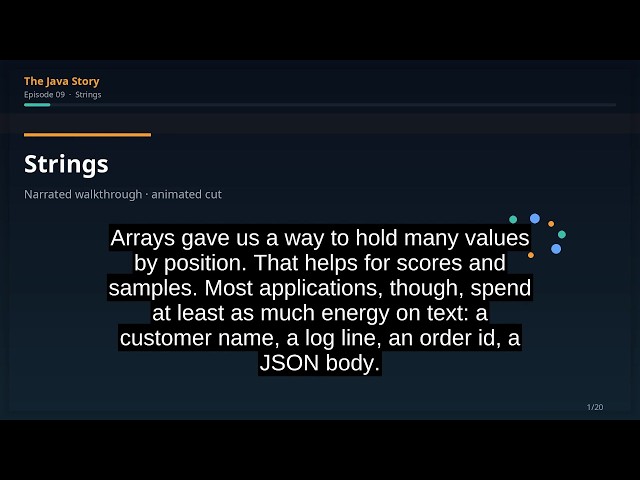 The Java Story
Episode 09 · Strings

Strings

Narrated walkthrough · animated cut

Arrays gave us a way to hold many values by position. That helps for scores and samples. Most applications, though, spend at least as much energy on text: a customer name, a log line, an order id, a JSON body.

1/20